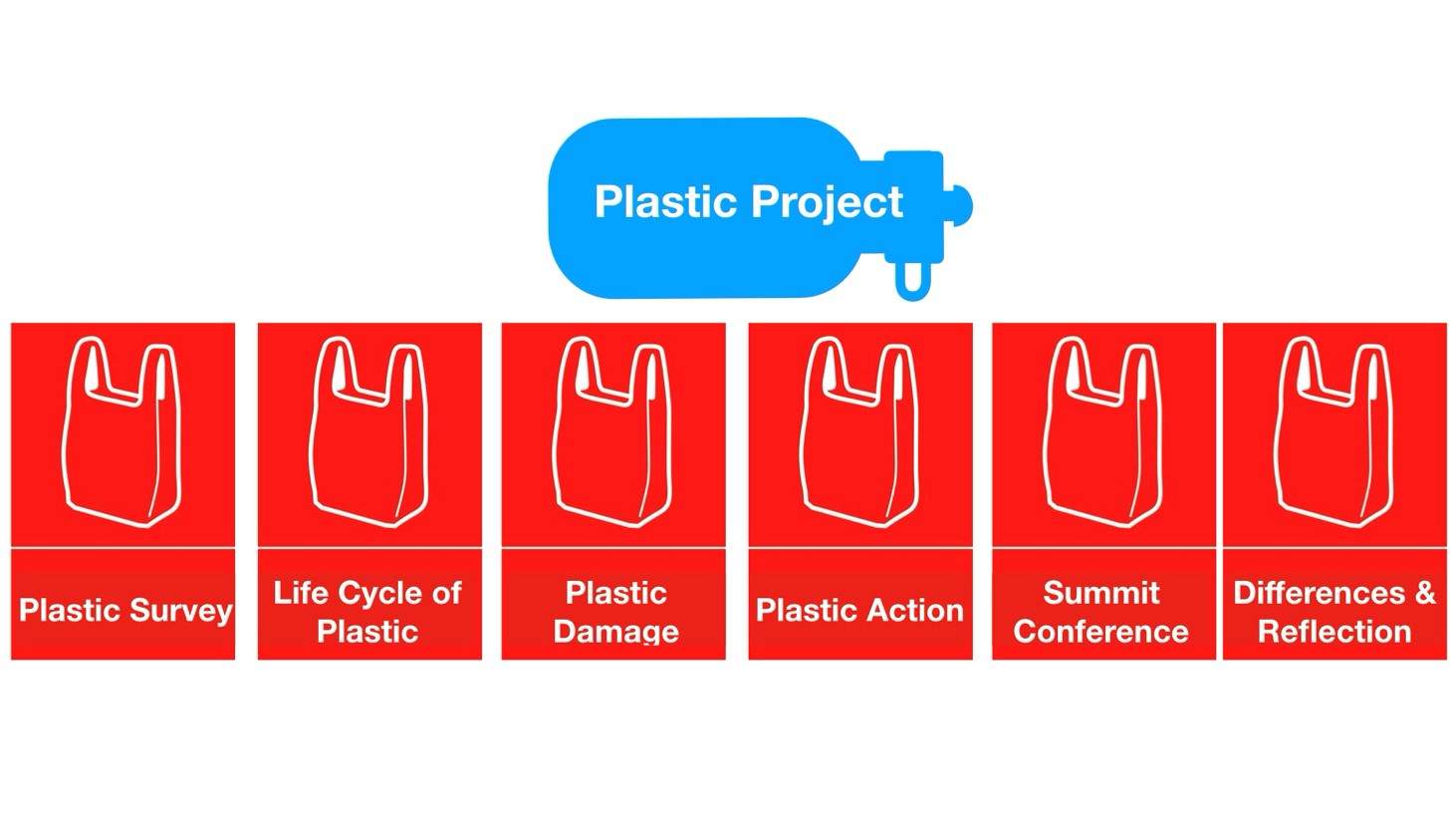 Plastic Project

Plastic Survey

Life Cycle of Plastic

Plastic Damage

Plastic Action

Summit Conference

Differences & Reflection